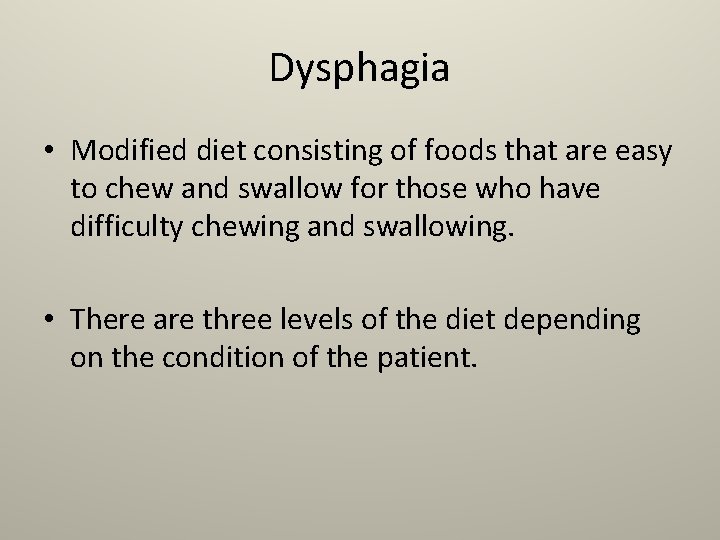 Dysphagia

• Modified diet consisting of foods that are easy to chew and swallow for those who have difficulty chewing and swallowing.

• There are three levels of the diet depending on the condition of the patient.